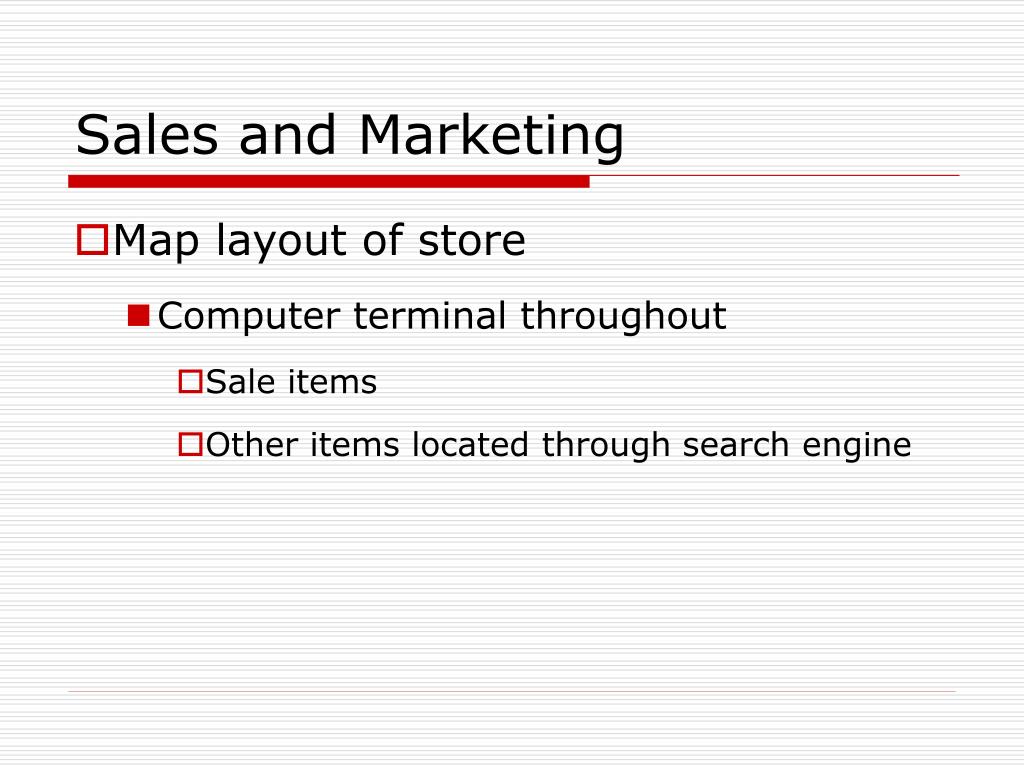 Sales and Marketing

Map layout of store

Computer terminal throughout

Sale items

Other items located through search engine